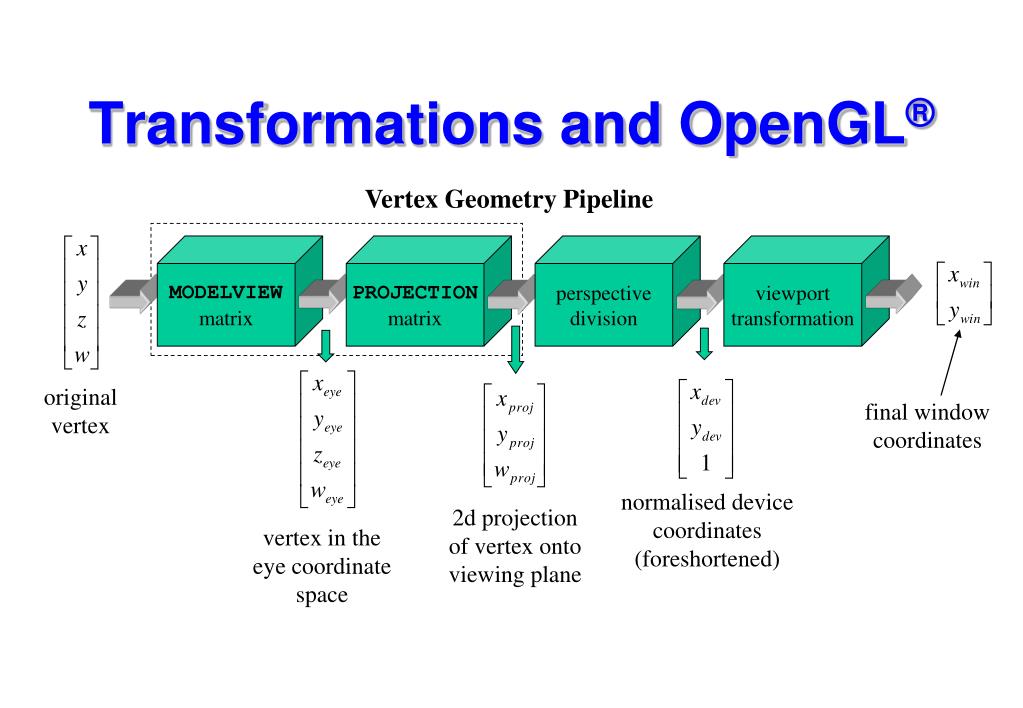 Transformations and OpenGL®

Vertex Geometry Pipeline

$\begin{bmatrix} x \\ y \\ z \\ w \end{bmatrix}$

original vertex

MODELVIEW matrix

PROJECTION matrix

perspective division

viewport transformation

$\begin{bmatrix} x_{win} \\ y_{win} \end{bmatrix}$

final window coordinates

$\begin{bmatrix} x_{eye} \\ y_{eye} \\ z_{eye} \\ w_{eye} \end{bmatrix}$

vertex in the eye coordinate space

$\begin{bmatrix} x_{proj} \\ y_{proj} \\ w_{proj} \end{bmatrix}$

2d projection of vertex onto viewing plane

$\begin{bmatrix} x_{dev} \\ y_{dev} \\ 1 \end{bmatrix}$

normalised device coordinates (foreshortened)